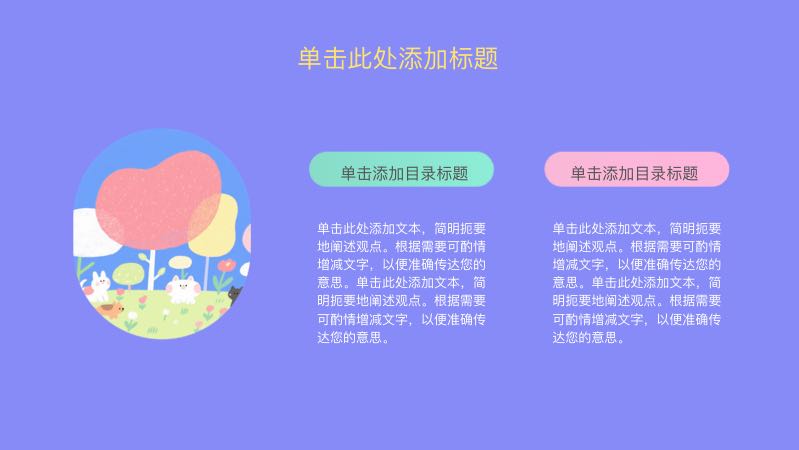 单击此处添加标题

单击添加目录标题

单击此处添加文本，简明扼要地阐述观点。根据需要可酌情增减文字，以便准确传达您的意思。单击此处添加文本，简明扼要地阐述观点。根据需要可酌情增减文字，以便准确传达您的意思。

单击添加目录标题

单击此处添加文本，简明扼要地阐述观点。根据需要可酌情增减文字，以便准确传达您的意思。单击此处添加文本，简明扼要地阐述观点。根据需要可酌情增减文字，以便准确传达您的意思。